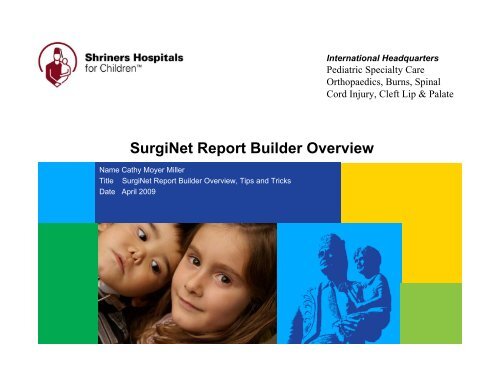 Shriners Hospitals for Children™

International Headquarters
Pediatric Specialty Care
Orthopaedics, Burns, Spinal Cord Injury, Cleft Lip & Palate

SurgiNet Report Builder Overview

Name Cathy Moyer Miller
Title SurgiNet Report Builder Overview, Tips and Tricks
Date April 2009